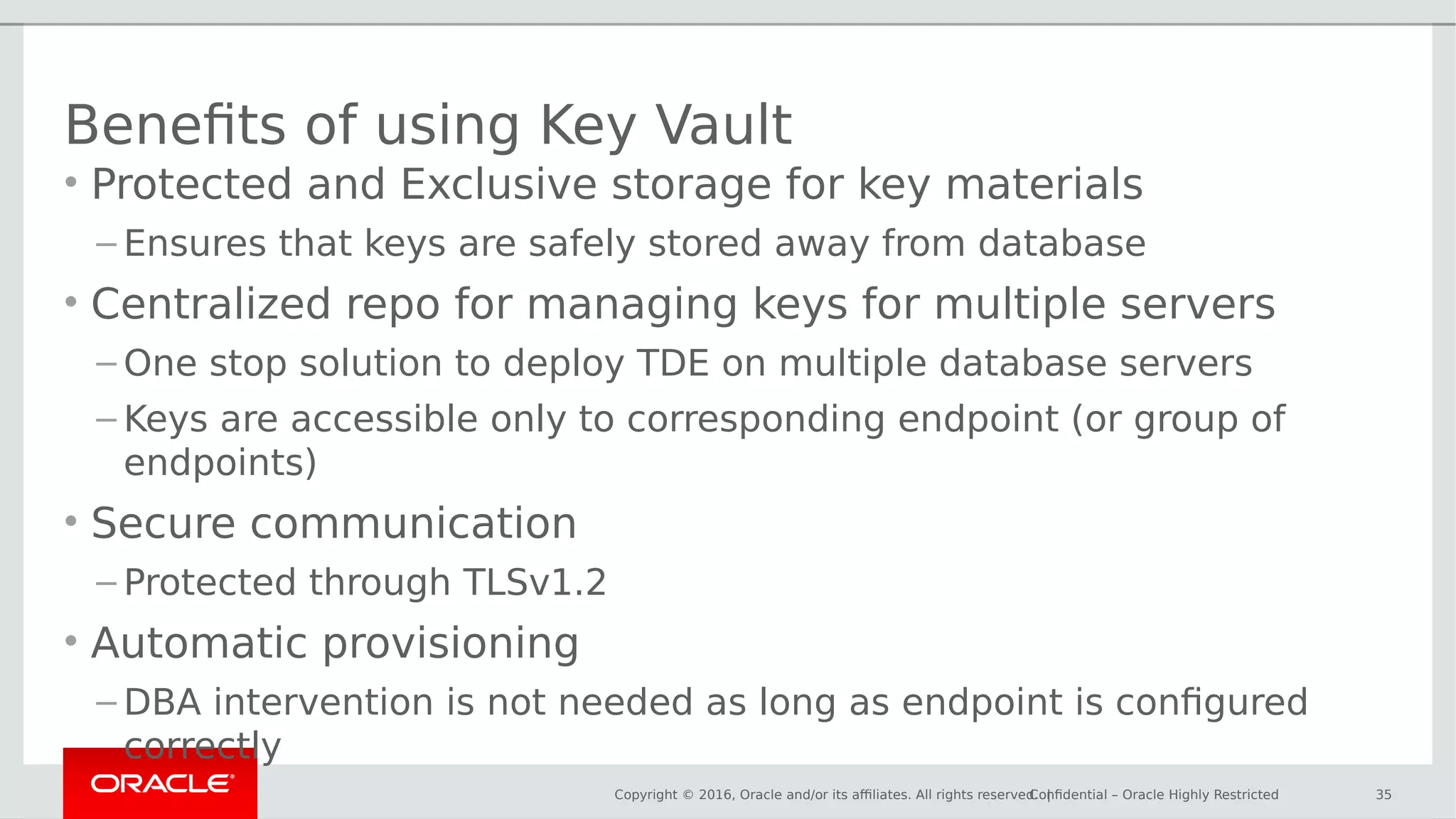 Benefits of using Key Vault

• Protected and Exclusive storage for key materials
– Ensures that keys are safely stored away from database

• Centralized repo for managing keys for multiple servers
– One stop solution to deploy TDE on multiple database servers
– Keys are accessible only to corresponding endpoint (or group of endpoints)

• Secure communication
– Protected through TLSv1.2

• Automatic provisioning
– DBA intervention is not needed as long as endpoint is configured correctly

ORACLE

Copyright © 2016, Oracle and/or its affiliates. All rights reserved. | Confidential – Oracle Highly Restricted

35